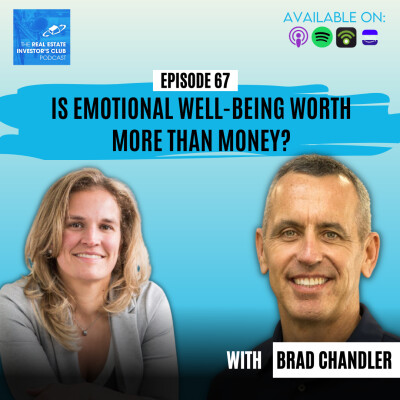 THE REAL ESTATE INVESTOR'S CLUB PODCAST

AVAILABLE ON:

EPISODE 67

IS EMOTIONAL WELL-BEING WORTH MORE THAN MONEY?

WITH BRAD CHANDLER